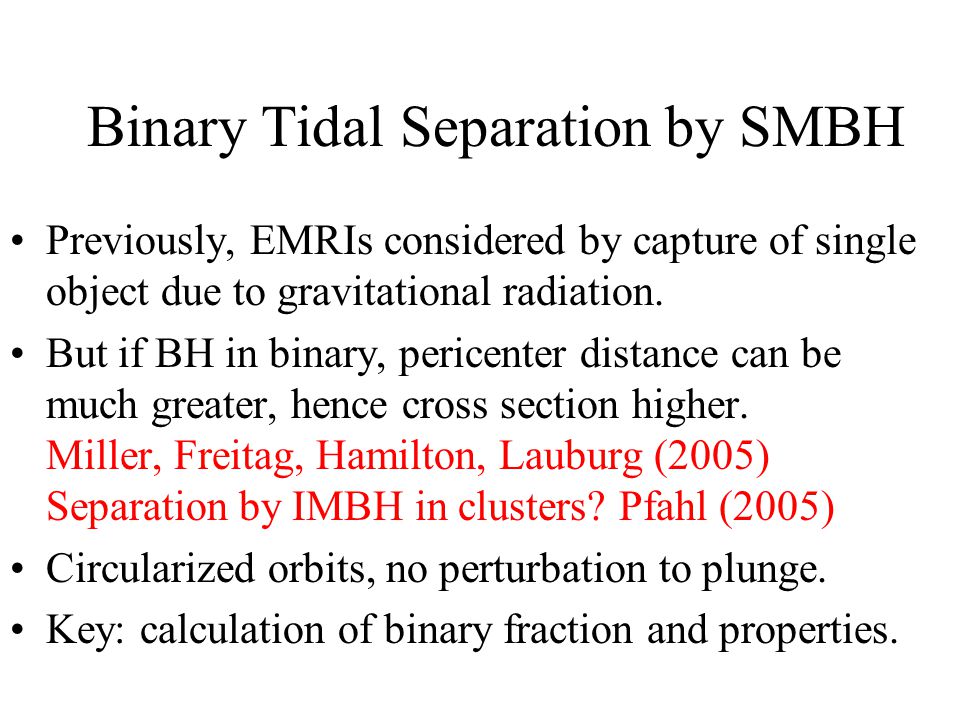 Binary Tidal Separation by SMBH

• Previously, EMRIs considered by capture of single object due to gravitational radiation.

• But if BH in binary, pericenter distance can be much greater, hence cross section higher.
Miller, Freitag, Hamilton, Lauburg (2005)
Separation by IMBH in clusters? Pfahl (2005)

• Circularized orbits, no perturbation to plunge.

• Key: calculation of binary fraction and properties.